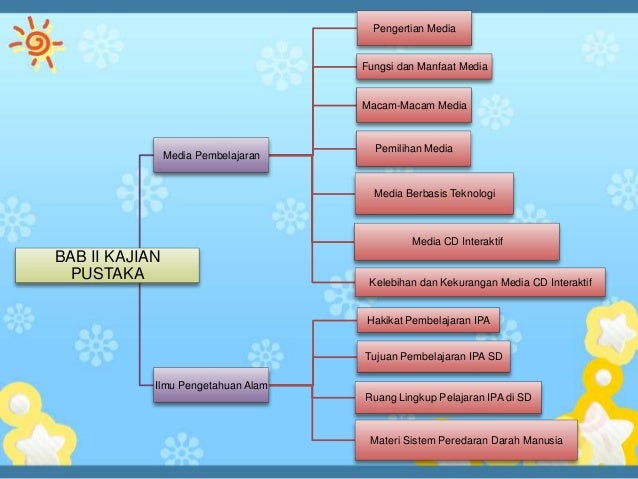 BAB II KAJIAN PUSTAKA

Media Pembelajaran

Pengertian Media

Fungsi dan Manfaat Media

Macam-Macam Media

Pemilihan Media

Media Berbasis Teknologi

Media CD Interaktif

Kelebihan dan Kekurangan Media CD Interaktif

Ilmu Pengetahuan Alam

Hakikat Pembelajaran IPA

Tujuan Pembelajaran IPA SD

Ruang Lingkup Pelajaran IPA di SD

Materi Sistem Peredaran Darah Manusia